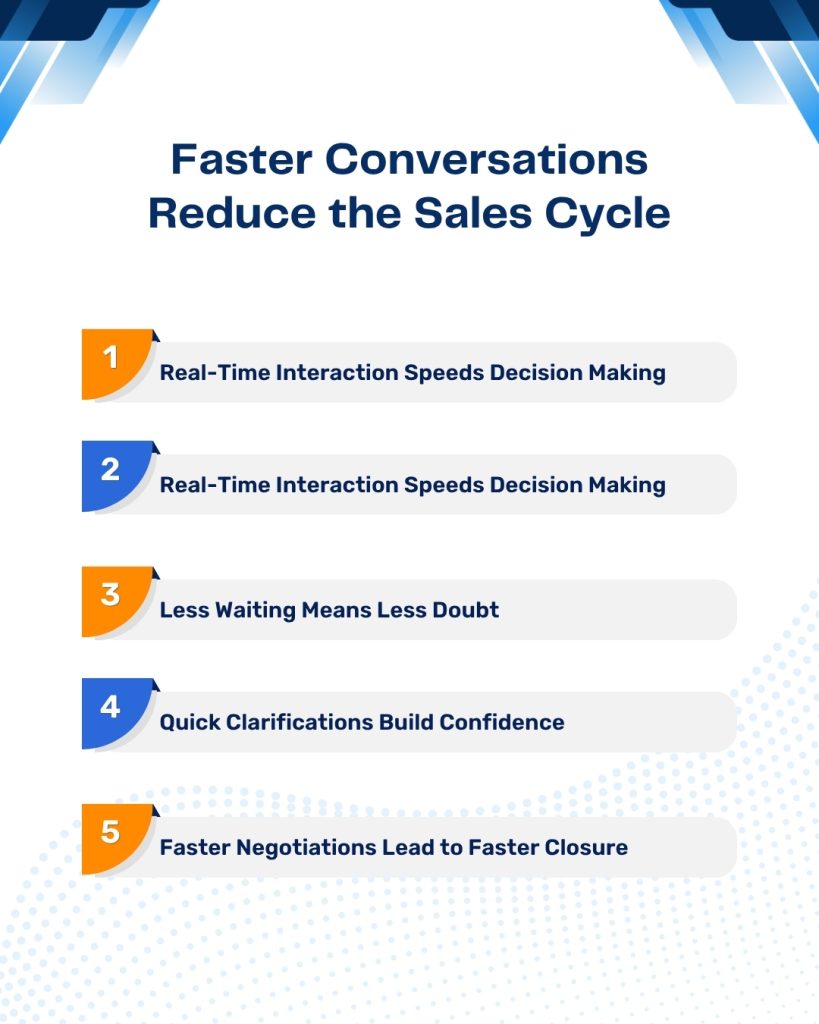 Faster Conversations Reduce the Sales Cycle

1 Real-Time Interaction Speeds Decision Making

2 Real-Time Interaction Speeds Decision Making

3 Less Waiting Means Less Doubt

4 Quick Clarifications Build Confidence

5 Faster Negotiations Lead to Faster Closure